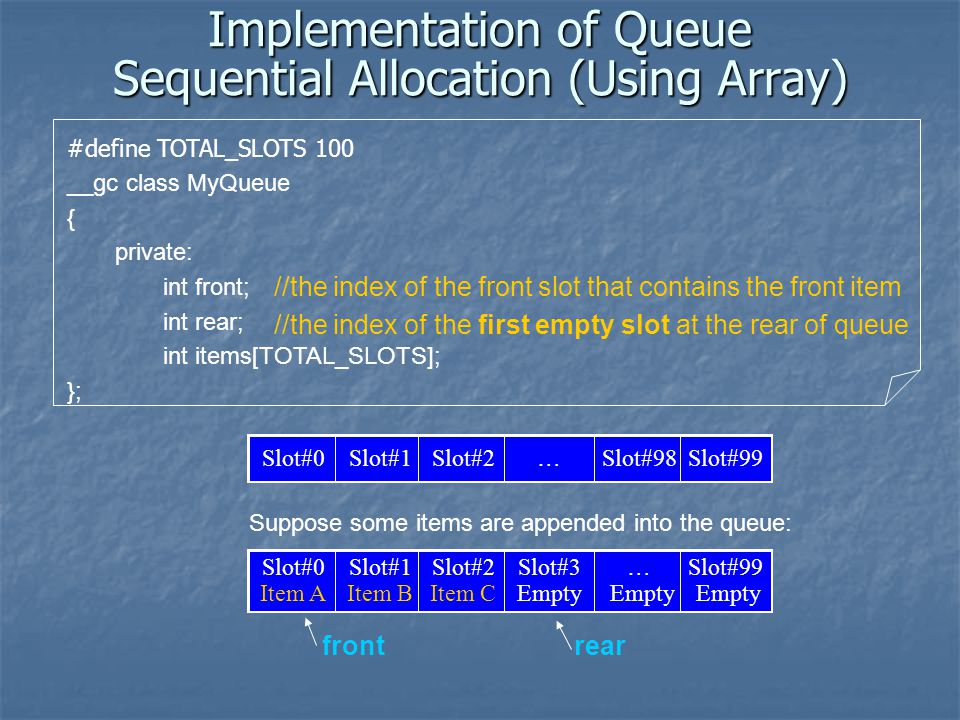 Implementation of Queue
Sequential Allocation (Using Array)

#define TOTAL_SLOTS 100
__gc class MyQueue
{
private:
int front; //the index of the front slot that contains the front item
int rear; //the index of the first empty slot at the rear of queue
int items[TOTAL_SLOTS];
};

| Slot#0 | Slot#1 | Slot#2 | … | Slot#98 | Slot#99 |
|---|---|---|---|---|---|

Suppose some items are appended into the queue:

| Slot#0 Item A | Slot#1 Item B | Slot#2 Item C | Slot#3 Empty | … Empty | Slot#99 Empty |
|---|---|---|---|---|---|

front
rear